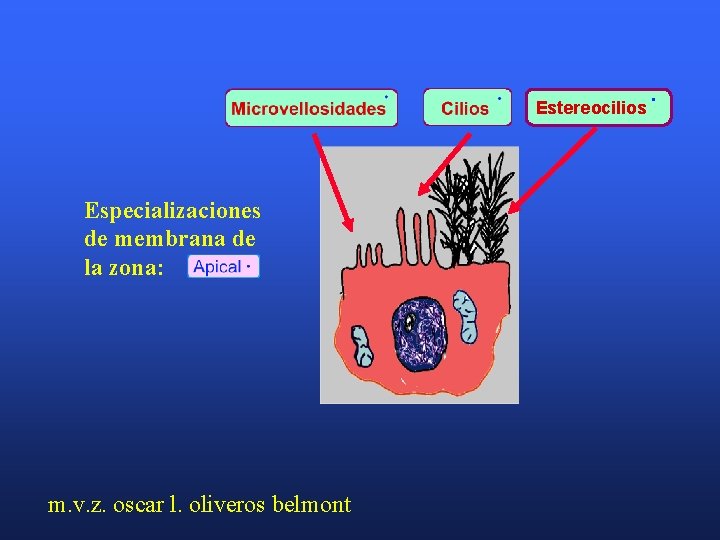 Microvellosidades

Cilios

Estereocilios

Especializaciones de membrana de la zona: Apical

m.v.z. oscar l. oliveros belmont